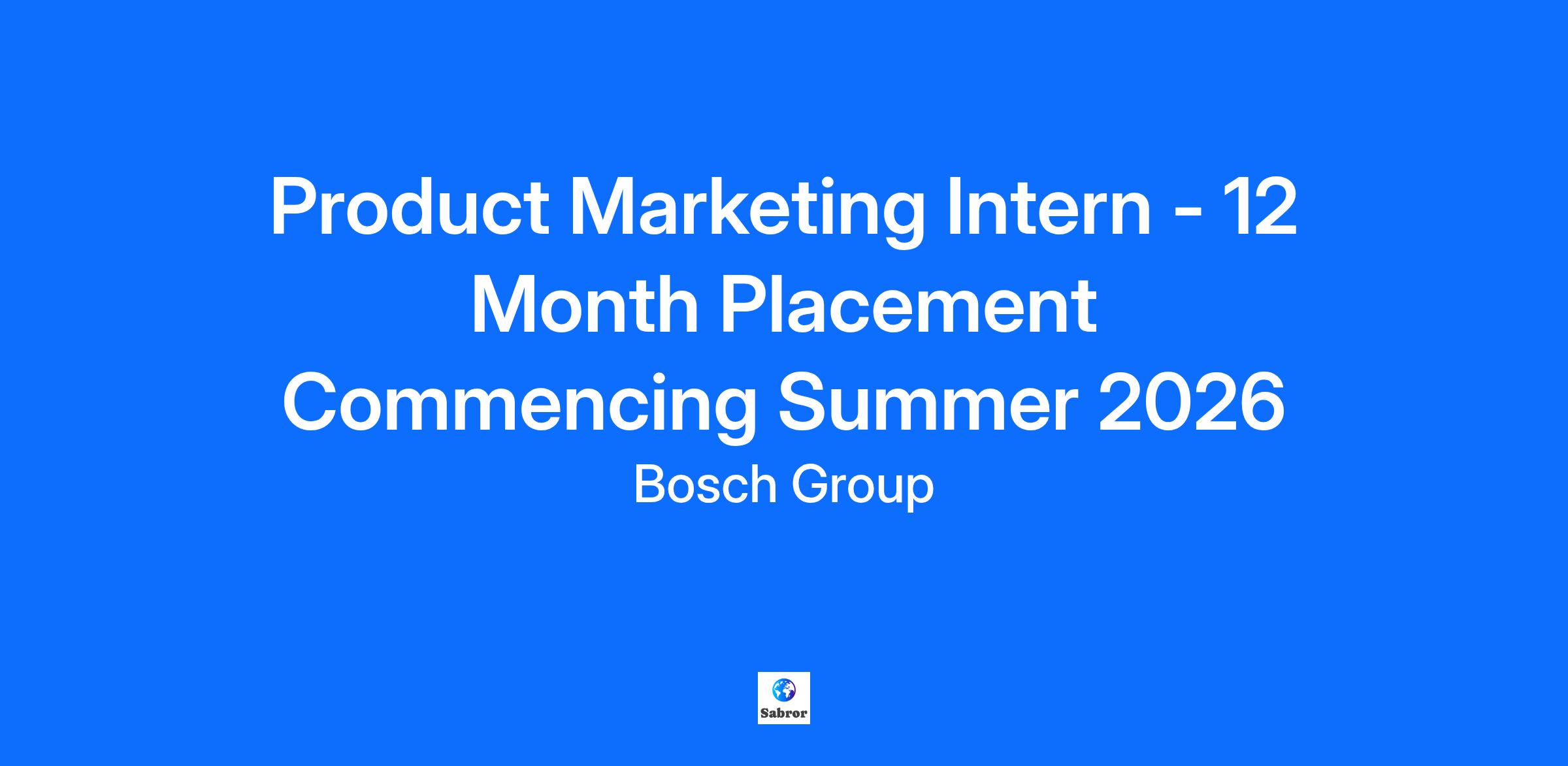 Product Marketing Intern - 12 Month Placement Commencing Summer 2026

Bosch Group

Sabror